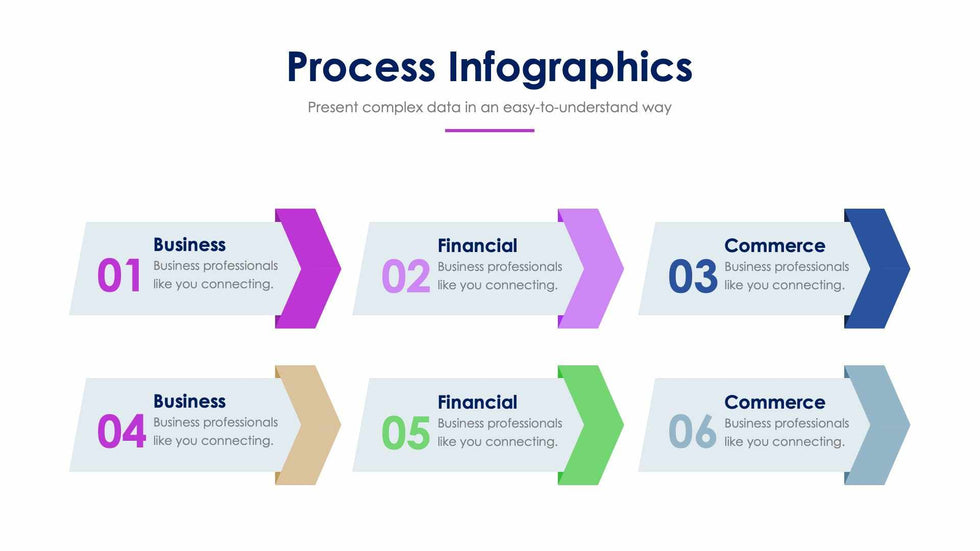 Process Infographics
Present complex data in an easy-to-understand way

01
Business
Business professionals like you connecting.

02
Financial
Business professionals like you connecting.

03
Commerce
Business professionals like you connecting.

04
Business
Business professionals like you connecting.

05
Financial
Business professionals like you connecting.

06
Commerce
Business professionals like you connecting.